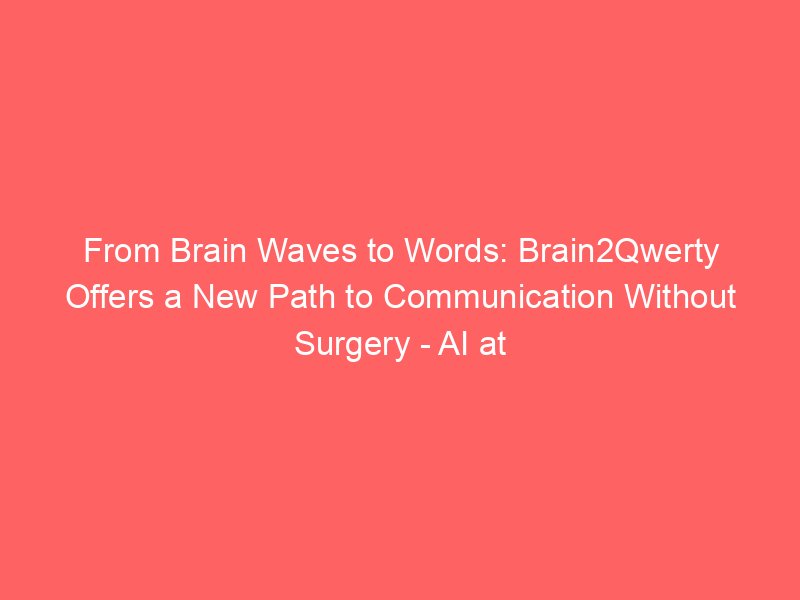 From Brain Waves to Words: Brain2Qwerty Offers a New Path to Communication Without Surgery - AI at